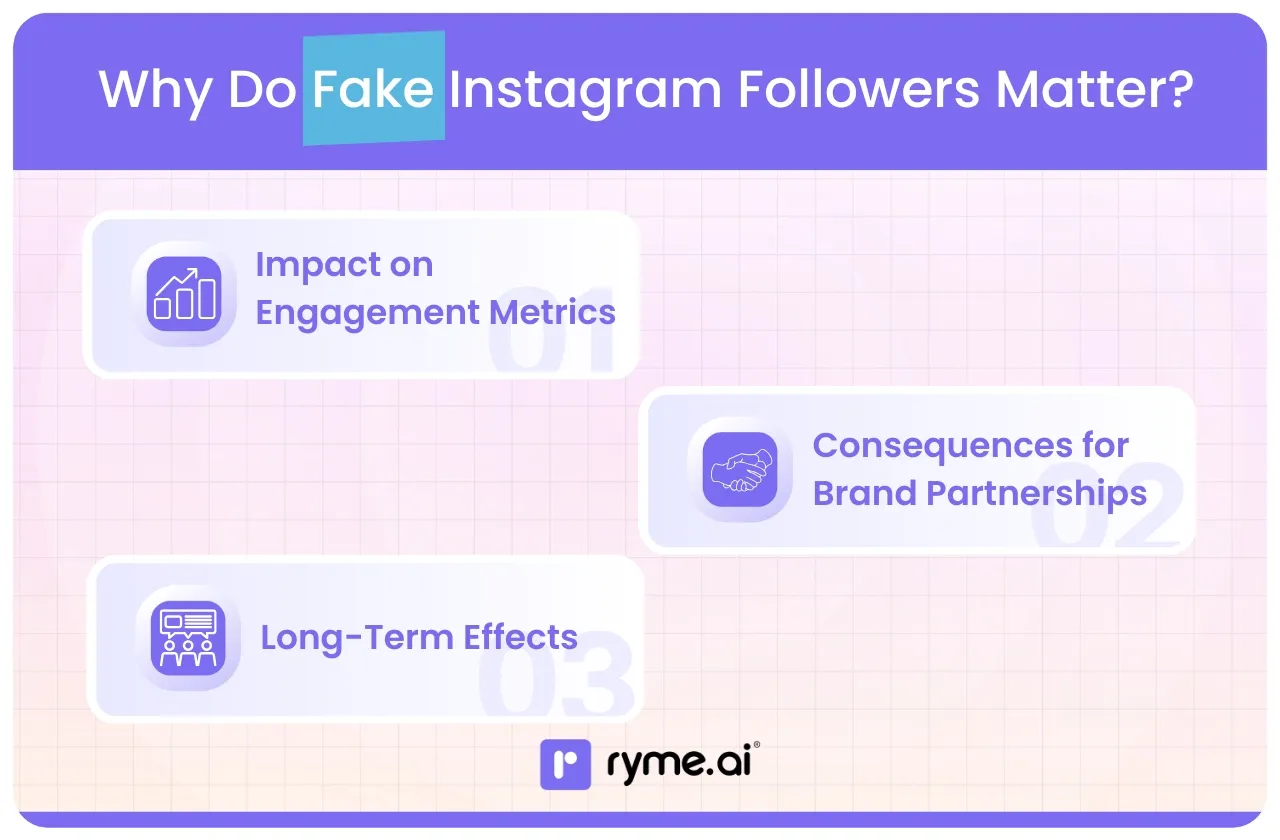 Why Do Fake Instagram Followers Matter?

Impact on Engagement Metrics

01

Consequences for Brand Partnerships

02

Long-Term Effects

03

ryme.ai®